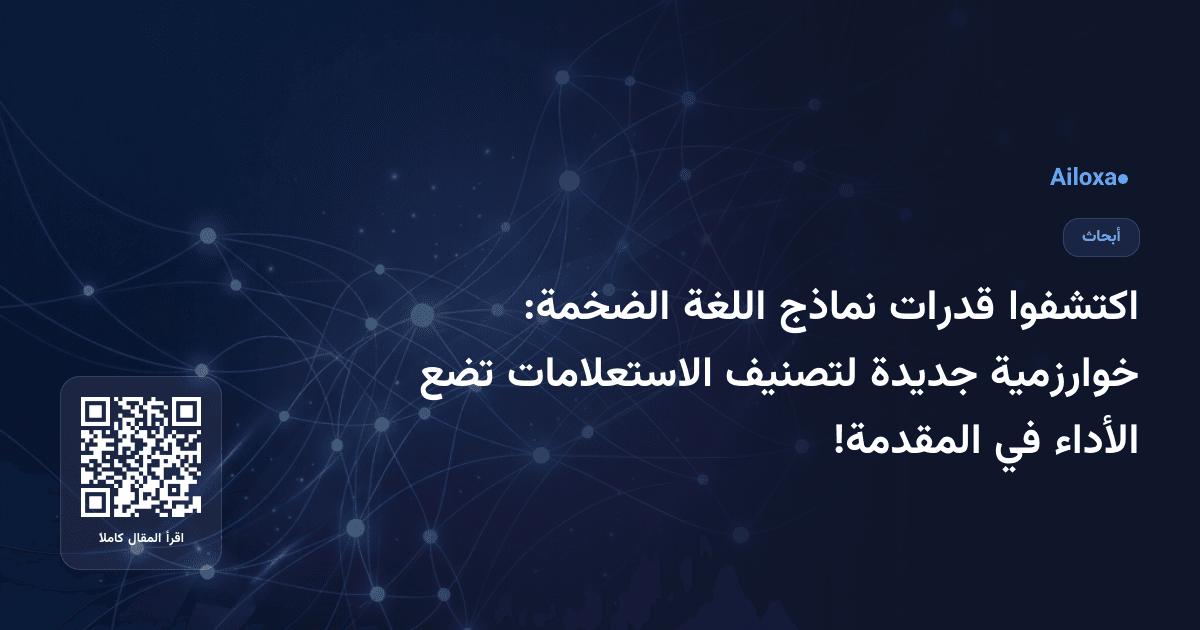 Ailoxa

أبحاث

اكتشفوا قدرات نماذج اللغة الضخمة: خوارزمية جديدة لتصنيف الاستعلامات تضع الأداء في المقدمة!

اقرأ المقال كاملا